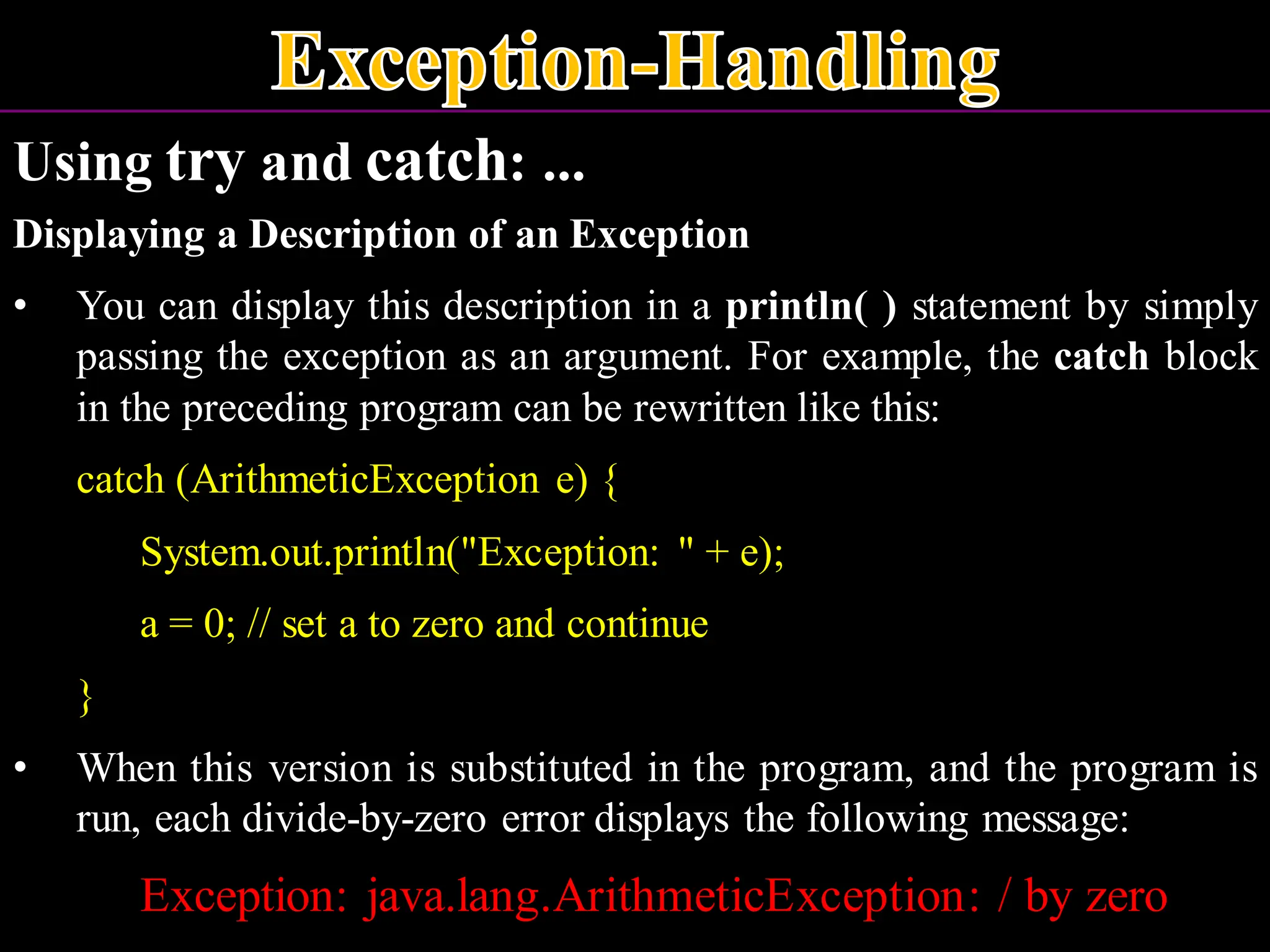 Exception-Handling

Using try and catch: ...

Displaying a Description of an Exception

• You can display this description in a println( ) statement by simply passing the exception as an argument. For example, the catch block in the preceding program can be rewritten like this:

catch (ArithmeticException e) {

System.out.println("Exception: " + e);

a = 0; // set a to zero and continue

}

• When this version is substituted in the program, and the program is run, each divide-by-zero error displays the following message:

Exception: java.lang.ArithmeticException: / by zero